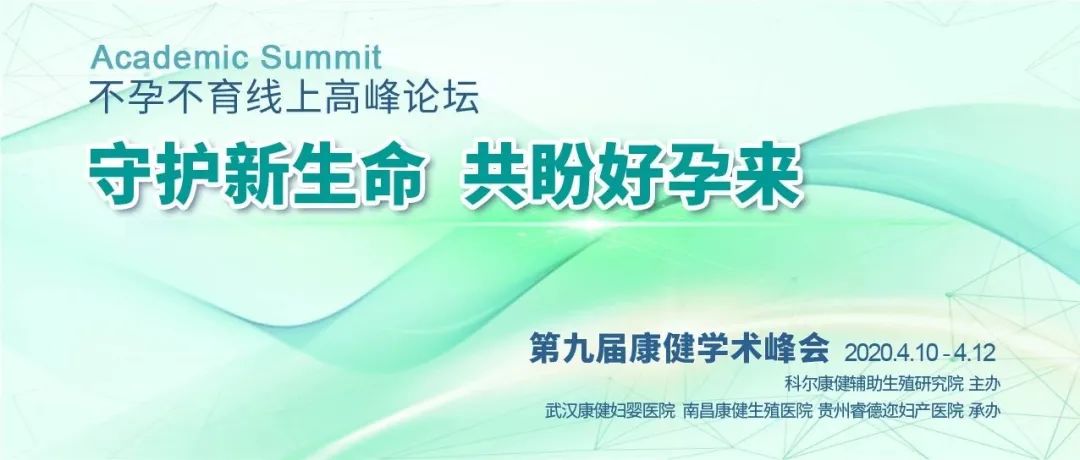 Academic Summit
不孕不育线上高峰论坛

守护新生命 共盼好孕来

第九届康健学术峰会 2020.4.10 - 4.12
科尔康健辅助生殖研究院 主办
武汉康健妇婴医院 南昌康健生殖医院 贵州睿德迩妇产医院 承办